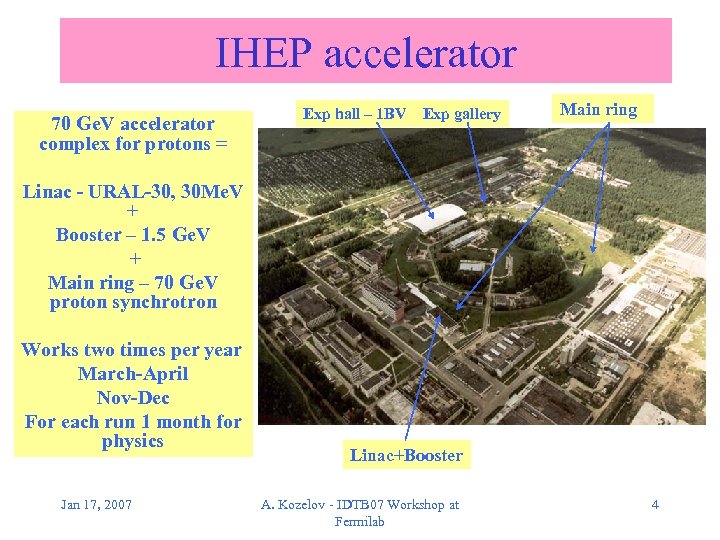 IHEP accelerator

70 GeV accelerator complex for protons =

Linac - URAL-30, 30MeV
+
Booster – 1.5 GeV
+
Main ring – 70 GeV proton synchrotron

Works two times per year
March-April
Nov-Dec
For each run 1 month for physics

Exp hall – 1BV

Exp gallery

Main ring

Linac+Booster

Jan 17, 2007

A. Kozelov - IDTB07 Workshop at Fermilab

4